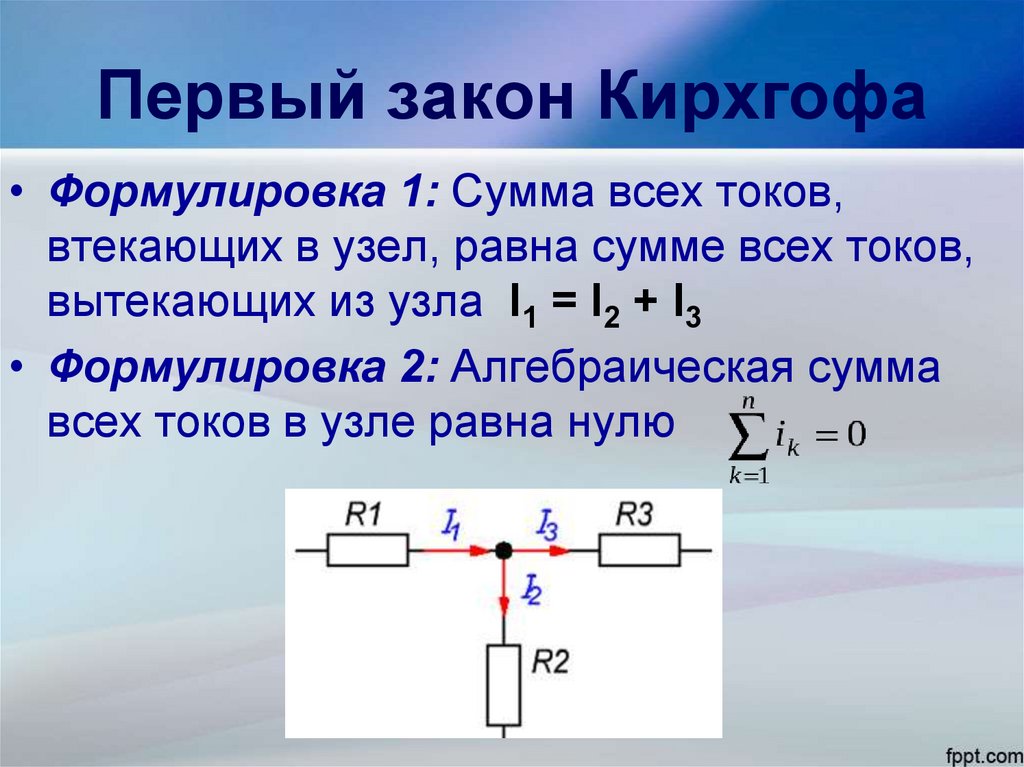 Первый закон Кирхгофа

• Формулировка 1: Сумма всех токов, втекающих в узел, равна сумме всех токов, вытекающих из узла $I_1 = I_2 + I_3$

• Формулировка 2: Алгебраическая сумма всех токов в узле равна нулю $\sum_{k=1}^{n} i_k = 0$

R1
$I_1$
$I_3$
R3
$I_2$
R2

fppt.com